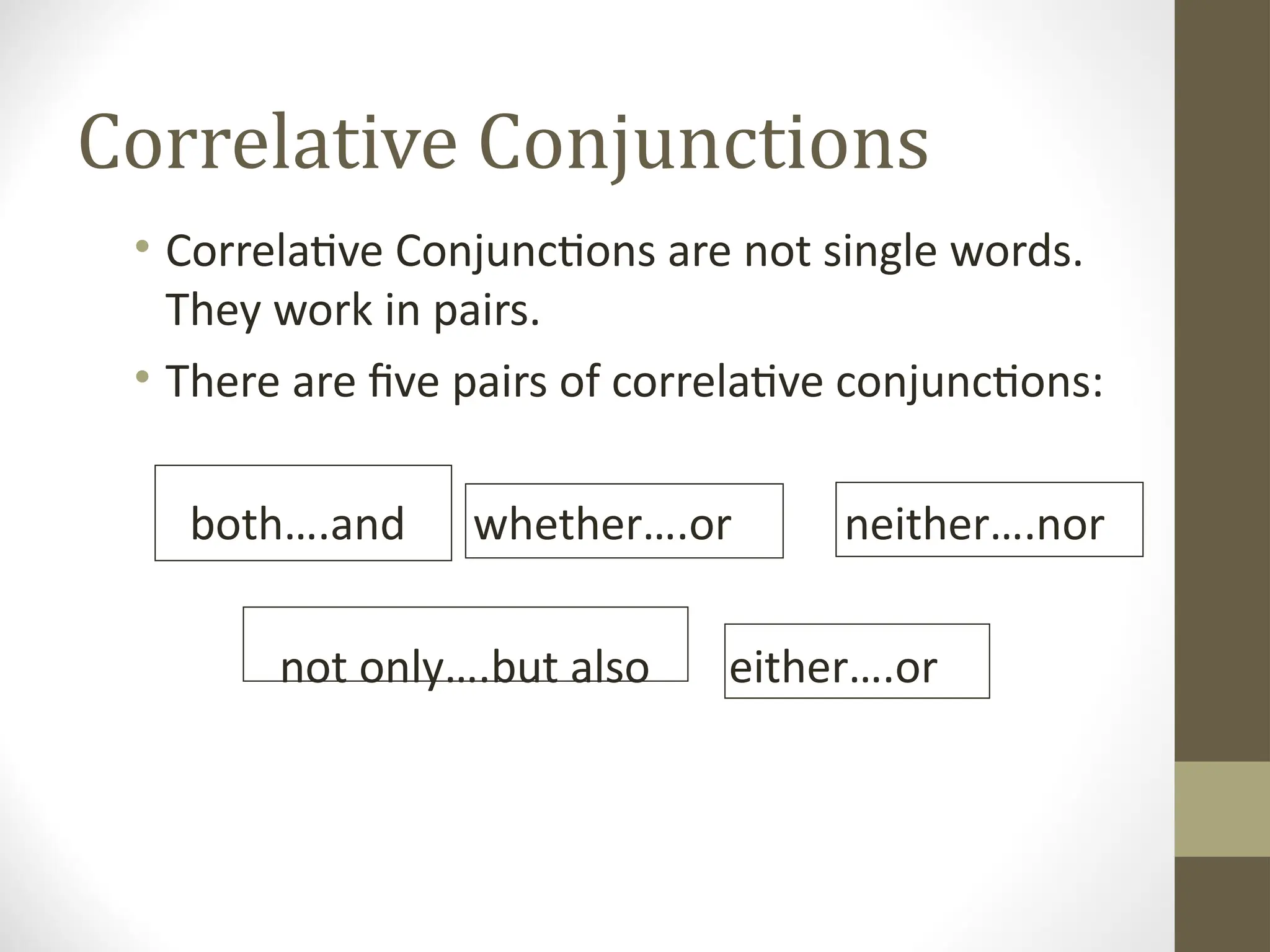 Correlative Conjunctions

• Correlative Conjunctions are not single words. They work in pairs.

• There are five pairs of correlative conjunctions:

both….and

whether….or

neither….nor

not only….but also

either….or